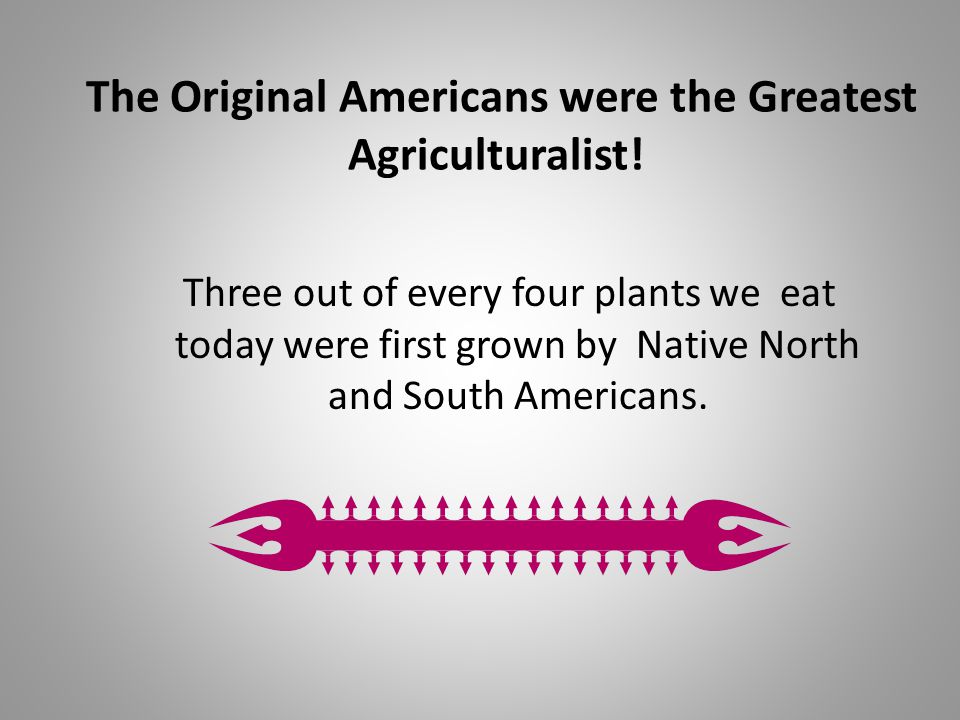 The Original Americans were the Greatest Agriculturalist!

Three out of every four plants we eat today were first grown by Native North and South Americans.